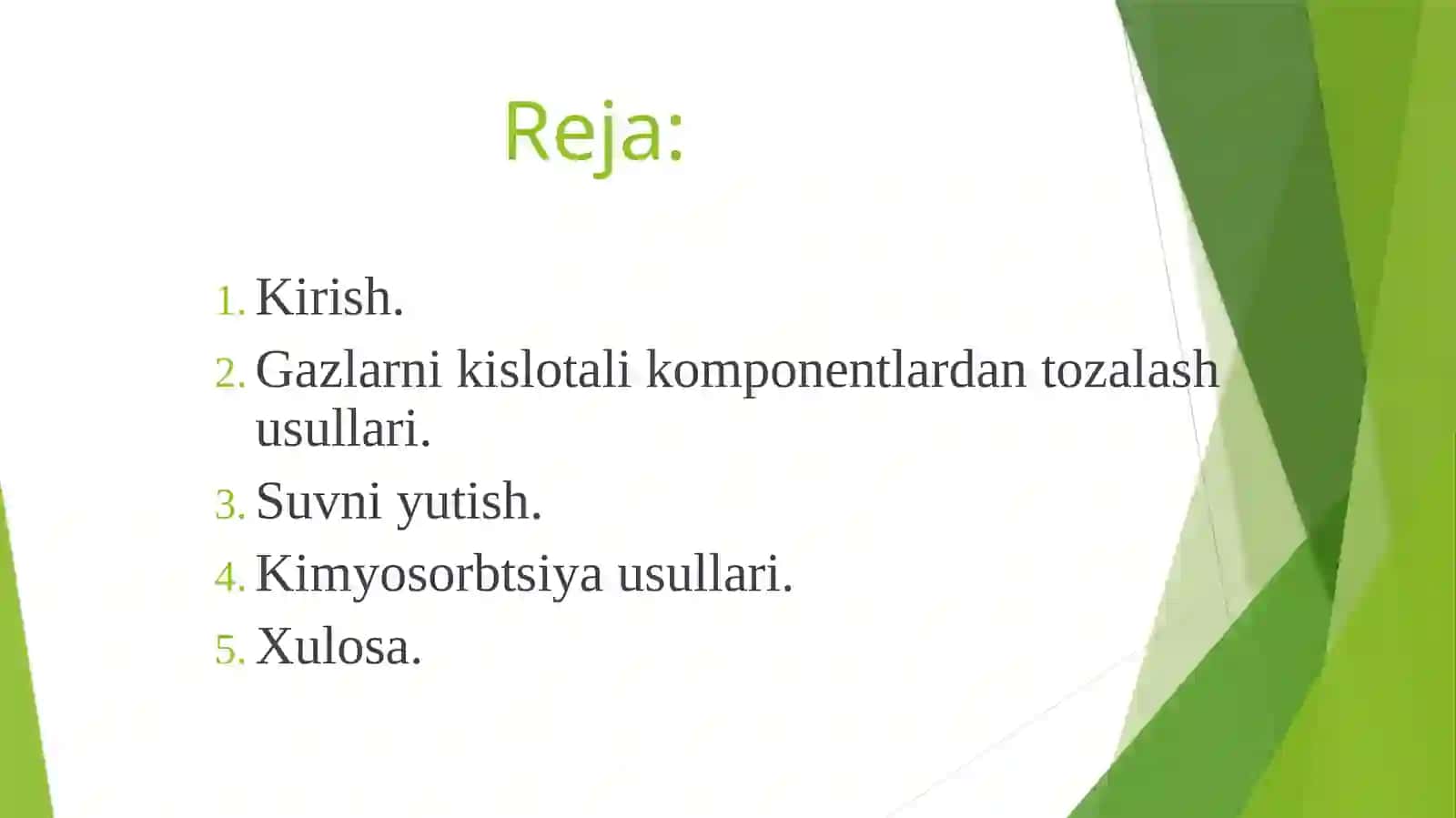 Reja:

1. Kirish.
2. Gazlarni kislotali komponentlardan tozalash usullari.
3. Suvni yutish.
4. Kimyosorbtsiya usullari.
5. Xulosa.